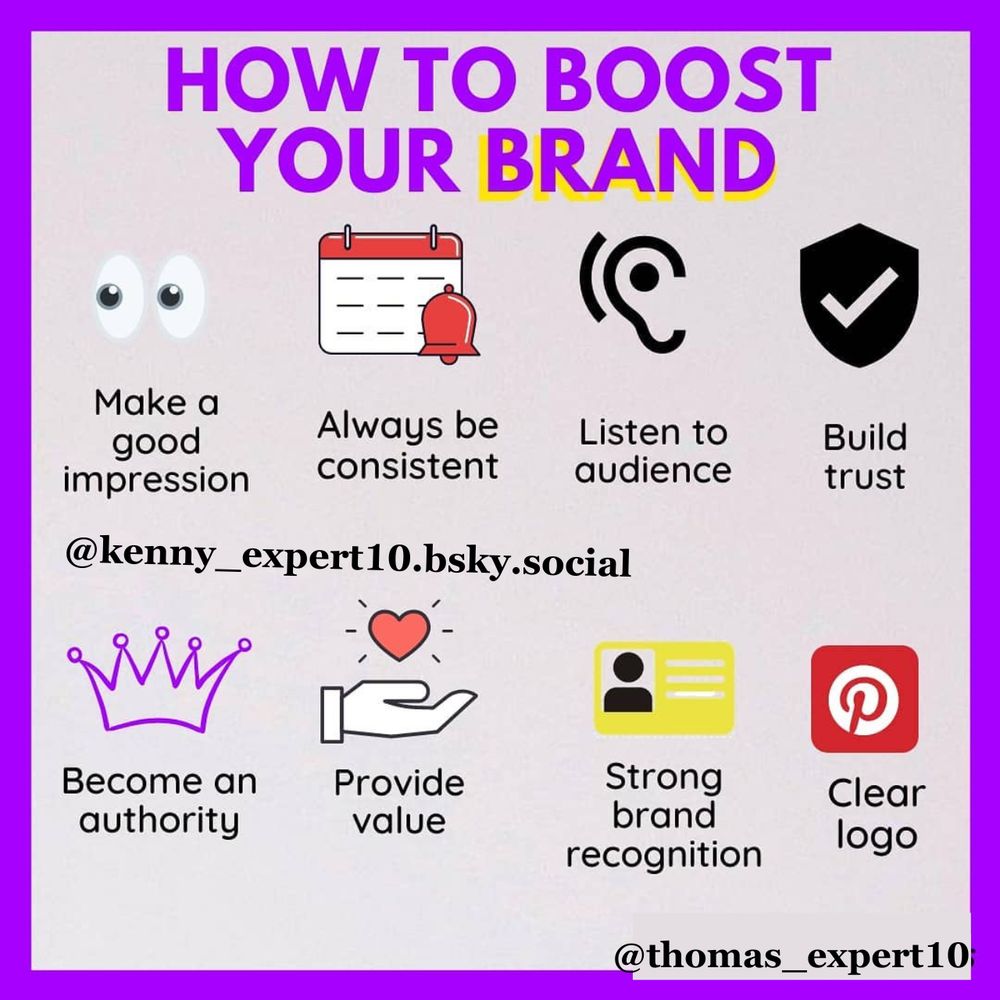 HOW TO BOOST YOUR BRAND

Make a good impression

Always be consistent

Listen to audience

Build trust

@kenny_expert10.bsky.social

Become an authority

Provide value

Strong brand recognition

Clear logo

@thomas_expert10